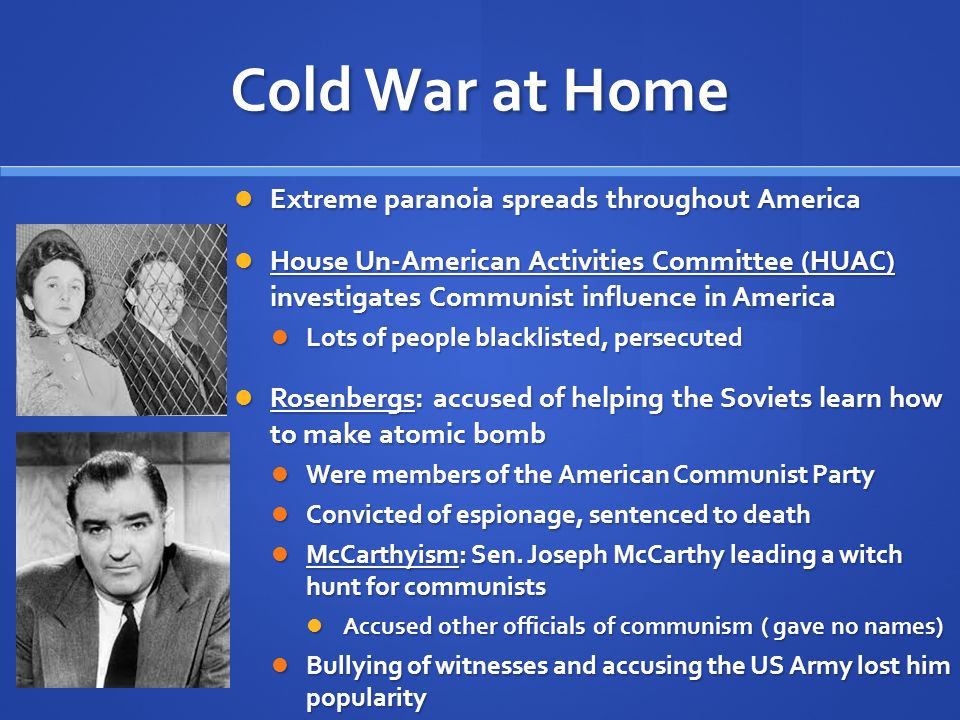 Cold War at Home

Extreme paranoia spreads throughout America

House Un-American Activities Committee (HUAC) investigates Communist influence in America

Lots of people blacklisted, persecuted

Rosenbergs: accused of helping the Soviets learn how to make atomic bomb

Were members of the American Communist Party

Convicted of espionage, sentenced to death

McCarthyism: Sen. Joseph McCarthy leading a witch hunt for communists

Accused other officials of communism ( gave no names)

Bullying of witnesses and accusing the US Army lost him popularity